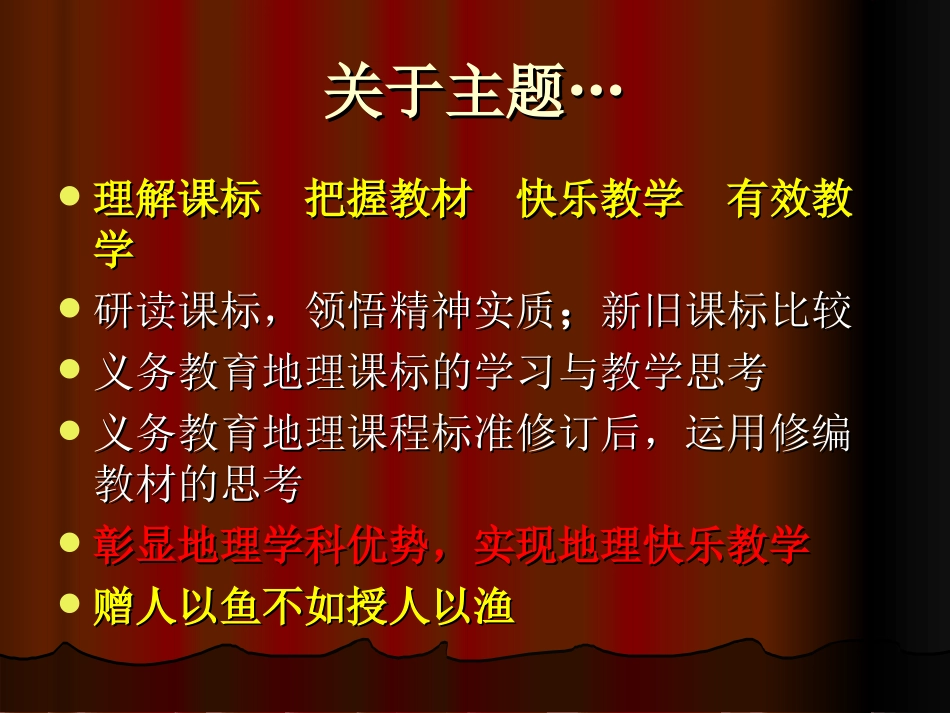 关于主题…

- 理解课标　把握教材　快乐教学　有效教学
- 研读课标，领悟精神实质；新旧课标比较
- 义务教育地理课标的学习与教学思考
- 义务教育地理课程标准修订后，运用修编教材的思考
- 彰显地理学科优势，实现地理快乐教学
- 赠人以鱼不如授人以渔